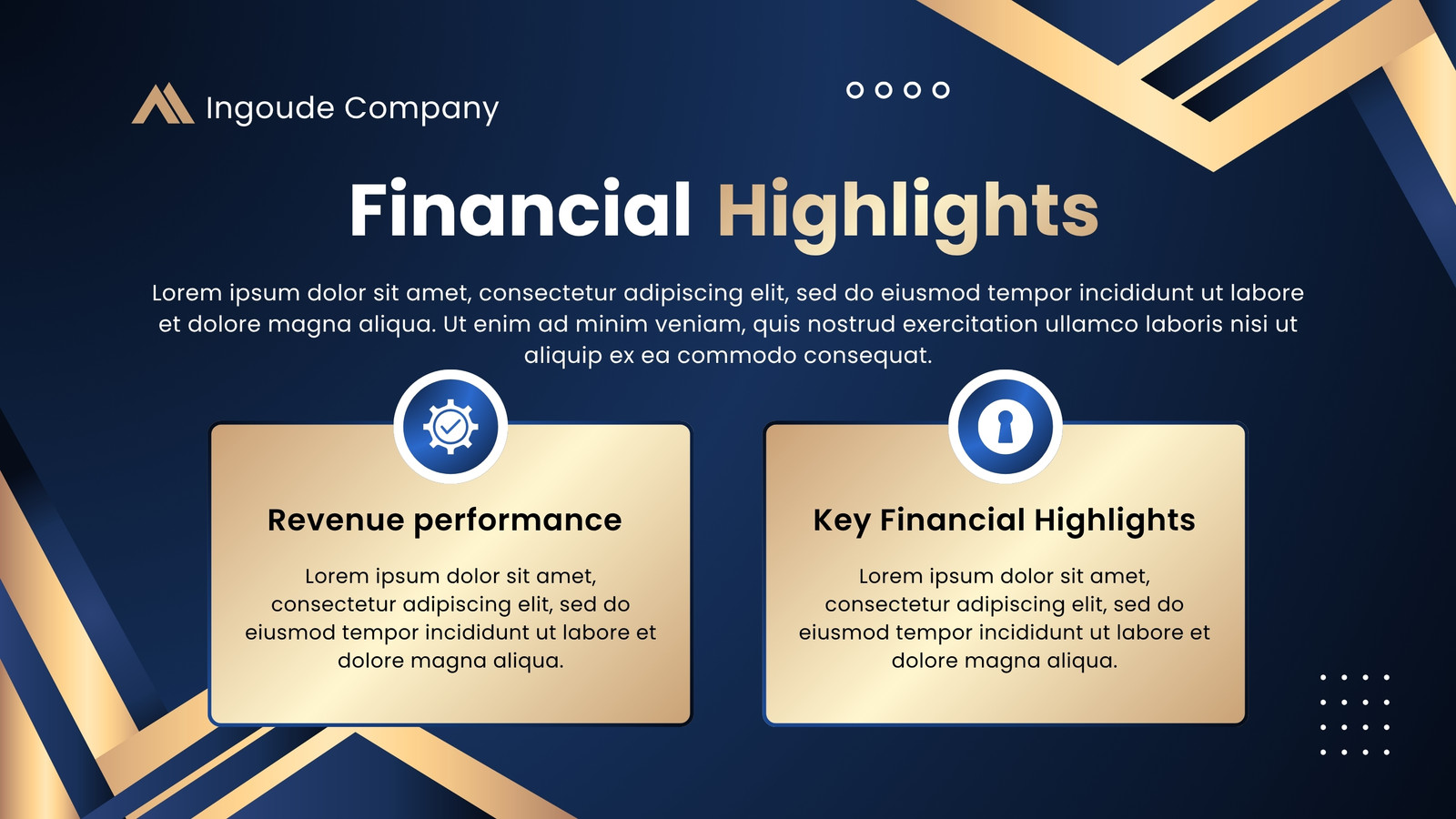 Ingoude Company

Financial Highlights

Lorem ipsum dolor sit amet, consectetur adipiscing elit, sed do eiusmod tempor incididunt ut labore et dolore magna aliqua. Ut enim ad minim veniam, quis nostrud exercitation ullamco laboris nisi ut aliquip ex ea commodo consequat.

Revenue performance

Lorem ipsum dolor sit amet, consectetur adipiscing elit, sed do eiusmod tempor incididunt ut labore et dolore magna aliqua.

Key Financial Highlights

Lorem ipsum dolor sit amet, consectetur adipiscing elit, sed do eiusmod tempor incididunt ut labore et dolore magna aliqua.